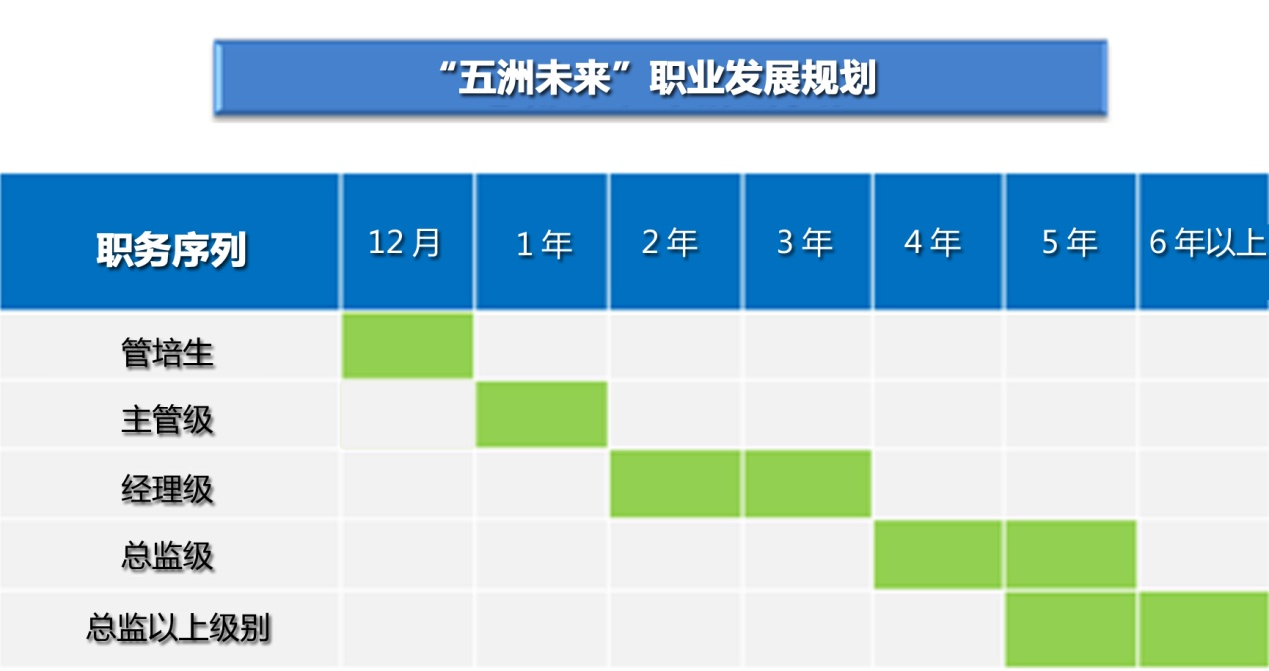 “五洲未来”职业发展规划

| 职务序列 | 12月 | 1年 | 2年 | 3年 | 4年 | 5年 | 6年以上 |
|---|---|---|---|---|---|---|---|
| 管培生 | | | | | | | |
| 主管级 | | | | | | | |
| 经理级 | | | | | | | |
| 总监级 | | | | | | | |
| 总监以上级别 | | | | | | | |